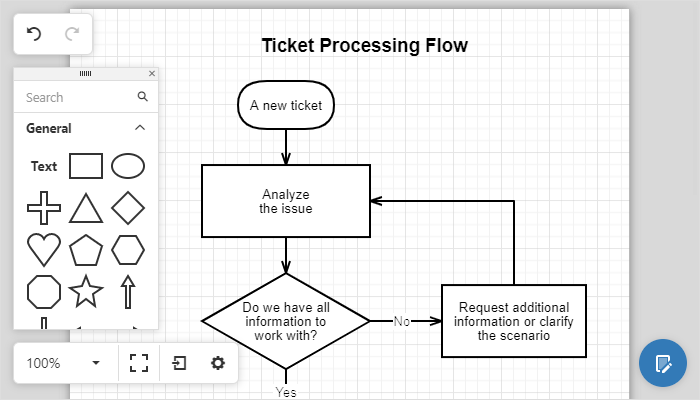 Ticket Processing Flow

Search

General

Text

A new ticket

Analyze the issue

Do we have all information to work with?

No

Request additional information or clarify the scenario

Yes

100%